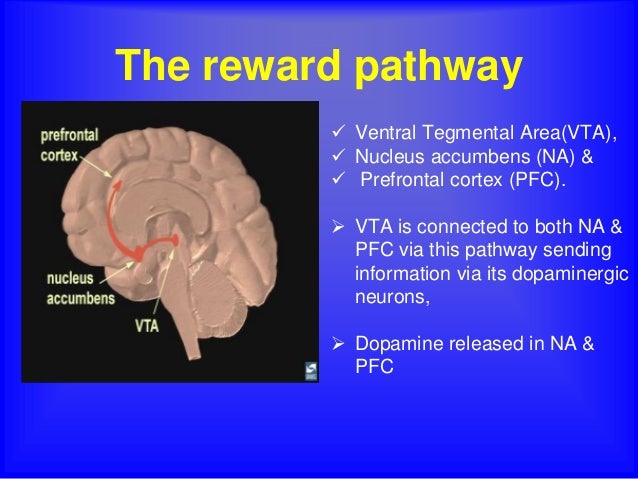 The reward pathway

prefrontal cortex

nucleus accumbens

VTA

✓ Ventral Tegmental Area(VTA),
✓ Nucleus accumbens (NA) &
✓ Prefrontal cortex (PFC).

➢ VTA is connected to both NA & PFC via this pathway sending information via its dopaminergic neurons,

➢ Dopamine released in NA & PFC